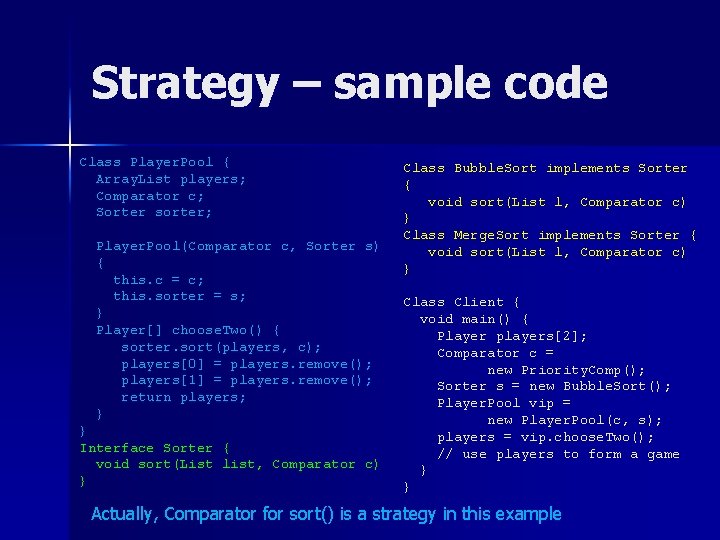 Strategy – sample code

Class PlayerPool {
  ArrayList players;
  Comparator c;
  Sorter sorter;

  PlayerPool(Comparator c, Sorter s)
  {
    this.c = c;
    this.sorter = s;
  }
  Player[] chooseTwo() {
     sorter.sort(players, c);
     players[0] = players.remove();
     players[1] = players.remove();
     return players;
  }
}
Interface Sorter {
  void sort(List list, Comparator c)
}

Class BubbleSort implements Sorter
{
   void sort(List l, Comparator c)
}
Class MergeSort implements Sorter {
   void sort(List l, Comparator c)
}

Class Client {
  void main() {
    Player players[2];
    Comparator c =
          new PriorityComp();
    Sorter s = new BubbleSort();
    PlayerPool vip =
          new PlayerPool(c, s);
    players = vip.chooseTwo();
    // use players to form a game
  }
}

Actually, Comparator for sort() is a strategy in this example